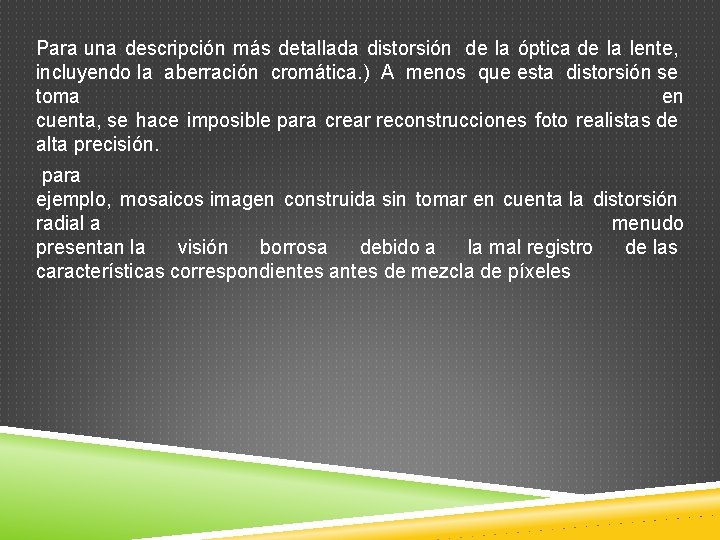 Para una descripción más detallada distorsión de la óptica de la lente, incluyendo la aberración cromática.) A menos que esta distorsión se toma en cuenta, se hace imposible para crear reconstrucciones foto realistas de alta precisión.

para ejemplo, mosaicos imagen construida sin tomar en cuenta la distorsión radial a menudo presentan la visión borrosa debido a la mal registro de las características correspondientes antes de mezcla de píxeles